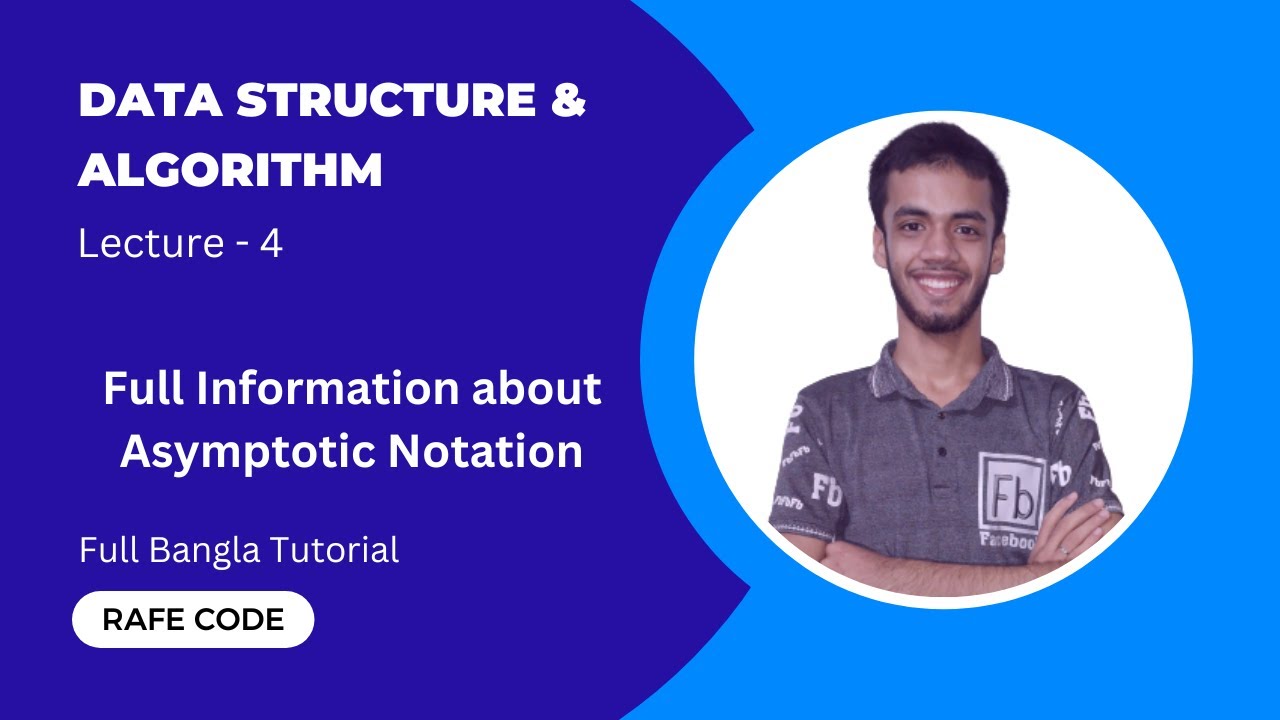 DATA STRUCTURE & ALGORITHM

Lecture - 4

Full Information about Asymptotic Notation

Full Bangla Tutorial

RAFE CODE

Fb

Fb

Fb

Faceboo